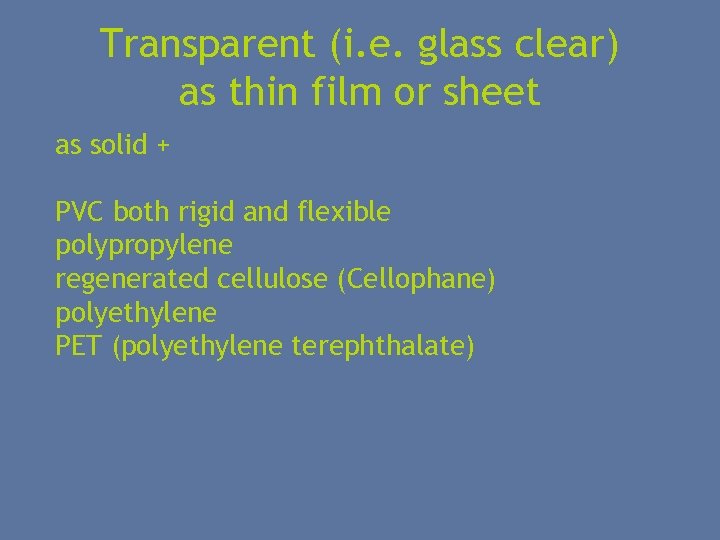 Transparent (i.e. glass clear) as thin film or sheet

as solid +

PVC both rigid and flexible
polypropylene
regenerated cellulose (Cellophane)
polyethylene
PET (polyethylene terephthalate)